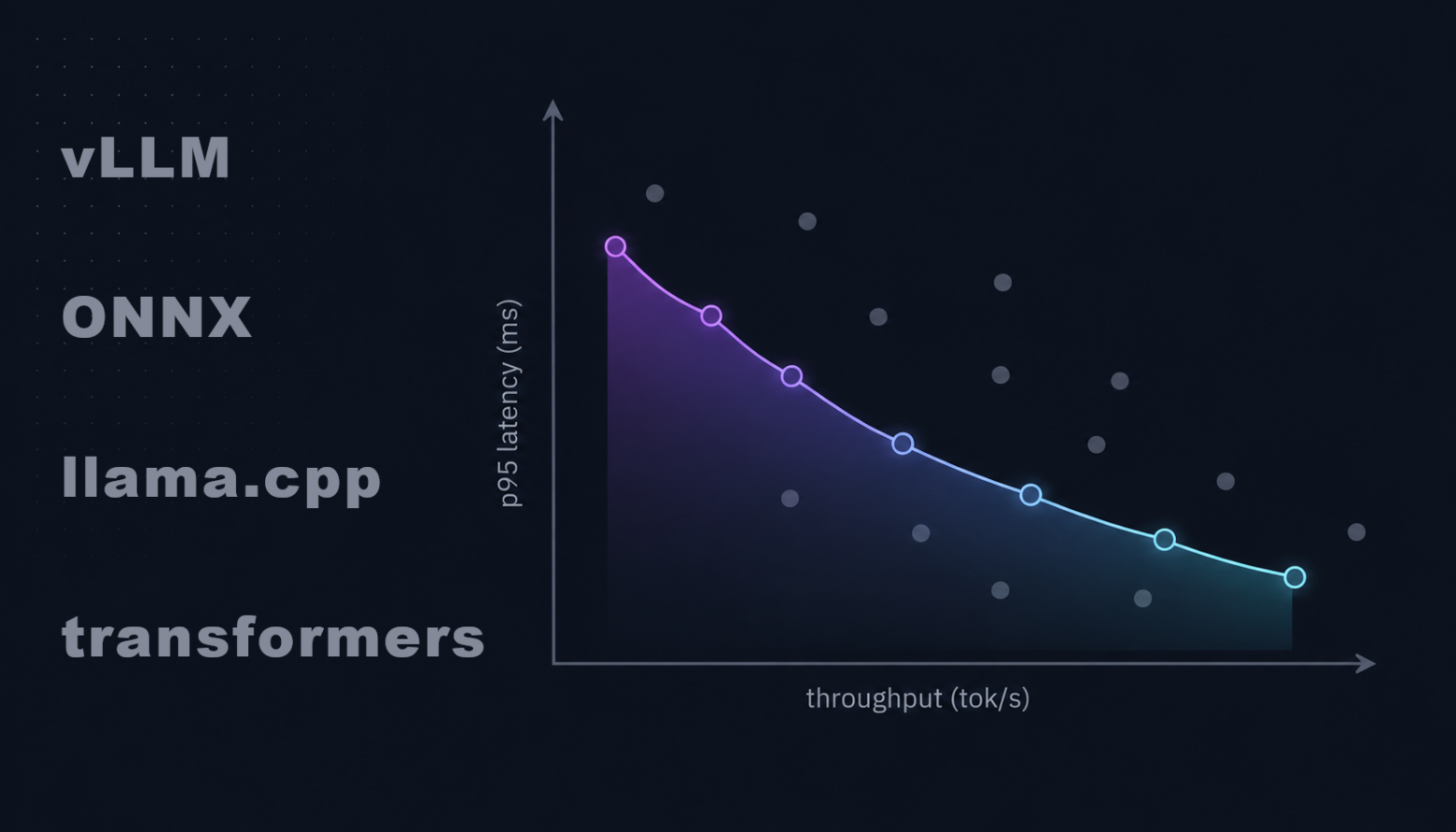 vLLM

ONNX

llama.cpp

transformers

p95 latency (ms)

throughput (tok/s)